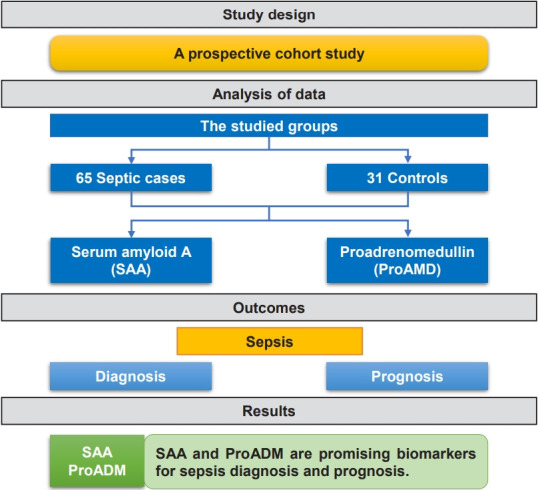 Study design

A prospective cohort study

Analysis of data

The studied groups

65 Septic cases

31 Controls

Serum amyloid A (SAA)

Proadrenomedullin (ProAMD)

Outcomes

Sepsis

Diagnosis

Prognosis

Results

SAA ProADM

SAA and ProADM are promising biomarkers for sepsis diagnosis and prognosis.